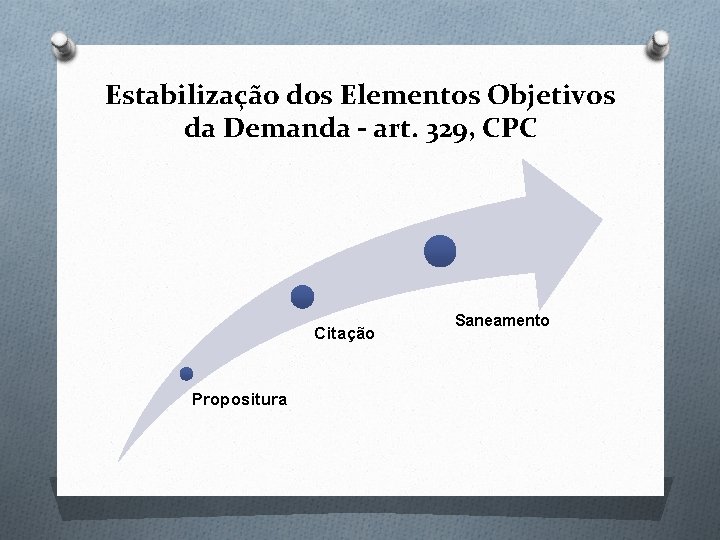 Estabilização dos Elementos Objetivos da Demanda - art. 329, CPC

Propositura

Citação

Saneamento